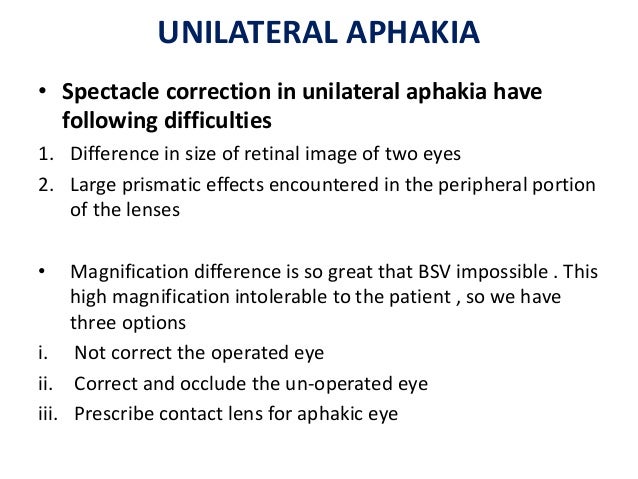 UNILATERAL APHAKIA

• Spectacle correction in unilateral aphakia have following difficulties

1. Difference in size of retinal image of two eyes
2. Large prismatic effects encountered in the peripheral portion of the lenses

• Magnification difference is so great that BSV impossible . This high magnification intolerable to the patient , so we have three options

i. Not correct the operated eye
ii. Correct and occlude the un-operated eye
iii. Prescribe contact lens for aphakic eye